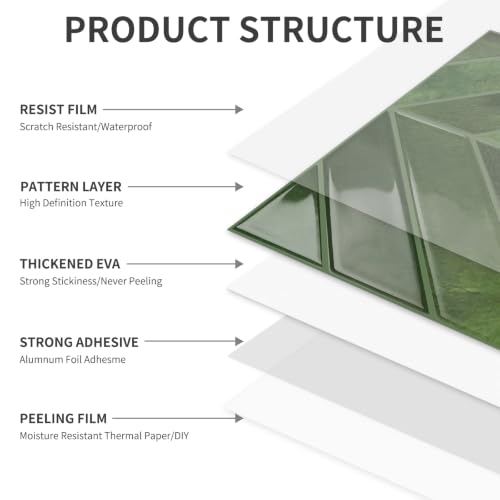 PRODUCT STRUCTURE

RESIST FILM
Scratch Resistant/Waterproof

PATTERN LAYER
High Definition Texture

THICKENED EVA
Strong Stickiness/Never Peeling

STRONG ADHESIVE
Alumnum Foil Adhesme

PEELING FILM
Moisture Resistant Thermal Paper/DIY